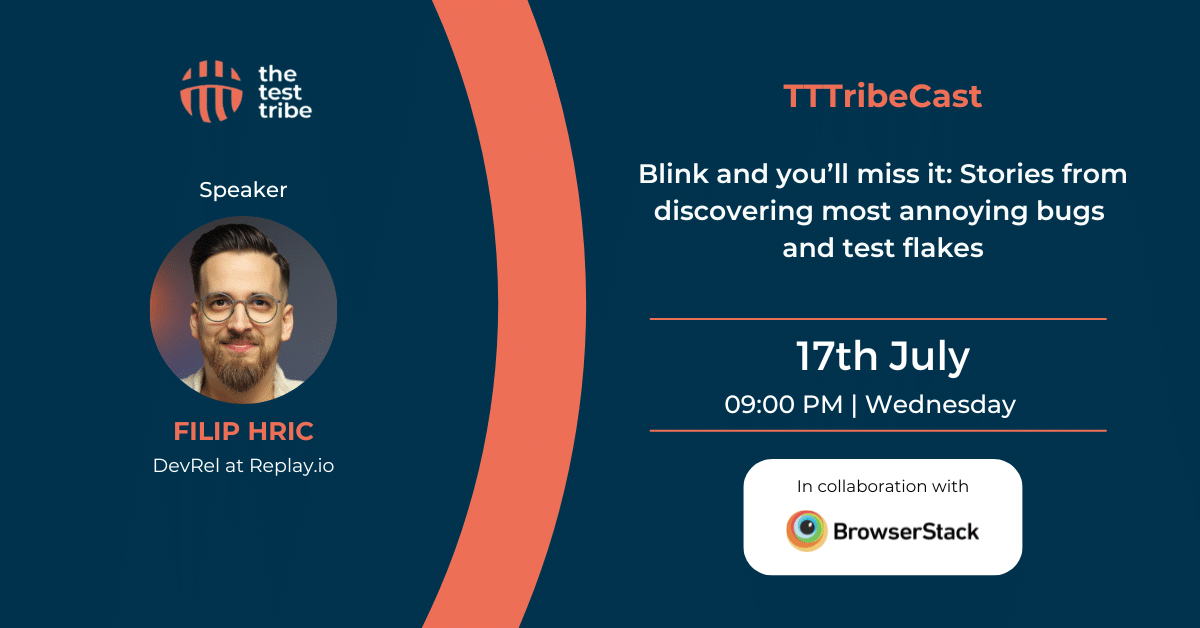 the test tribe

Speaker

FILIP HRIC
DevRel at Replay.io

TTTribeCast

Blink and you'll miss it: Stories from discovering most annoying bugs and test flakes

17th July
09:00 PM | Wednesday

In collaboration with
BrowserStack